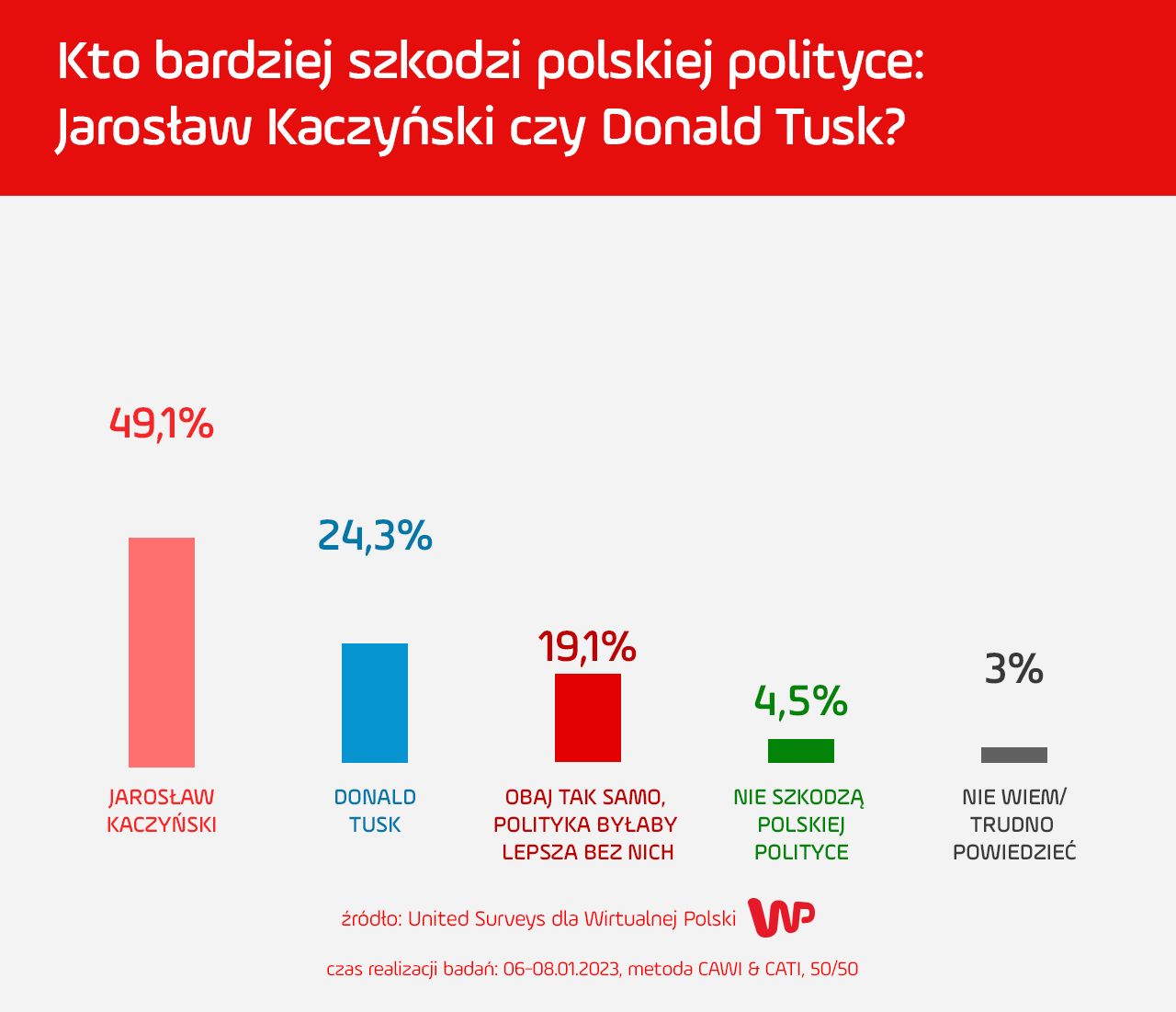 Kto bardziej szkodzi polskiej polityce: Jarosław Kaczyński czy Donald Tusk?

49,1%

JAROSŁAW KACZYŃSKI

24,3%

DONALD TUSK

19,1%

OBAJ TAK SAMO, POLITYKA BYŁABY LEPSZA BEZ NICH

4,5%

NIE SZKODZĄ POLSKIEJ POLITYCE

3%

NIE WIEM/ TRUDNO POWIEDZIEĆ

źródło: United Surveys dla Wirtualnej Polski WP

czas realizacji badań: 06-08.01.2023, metoda CAWI & CATI, 50/50